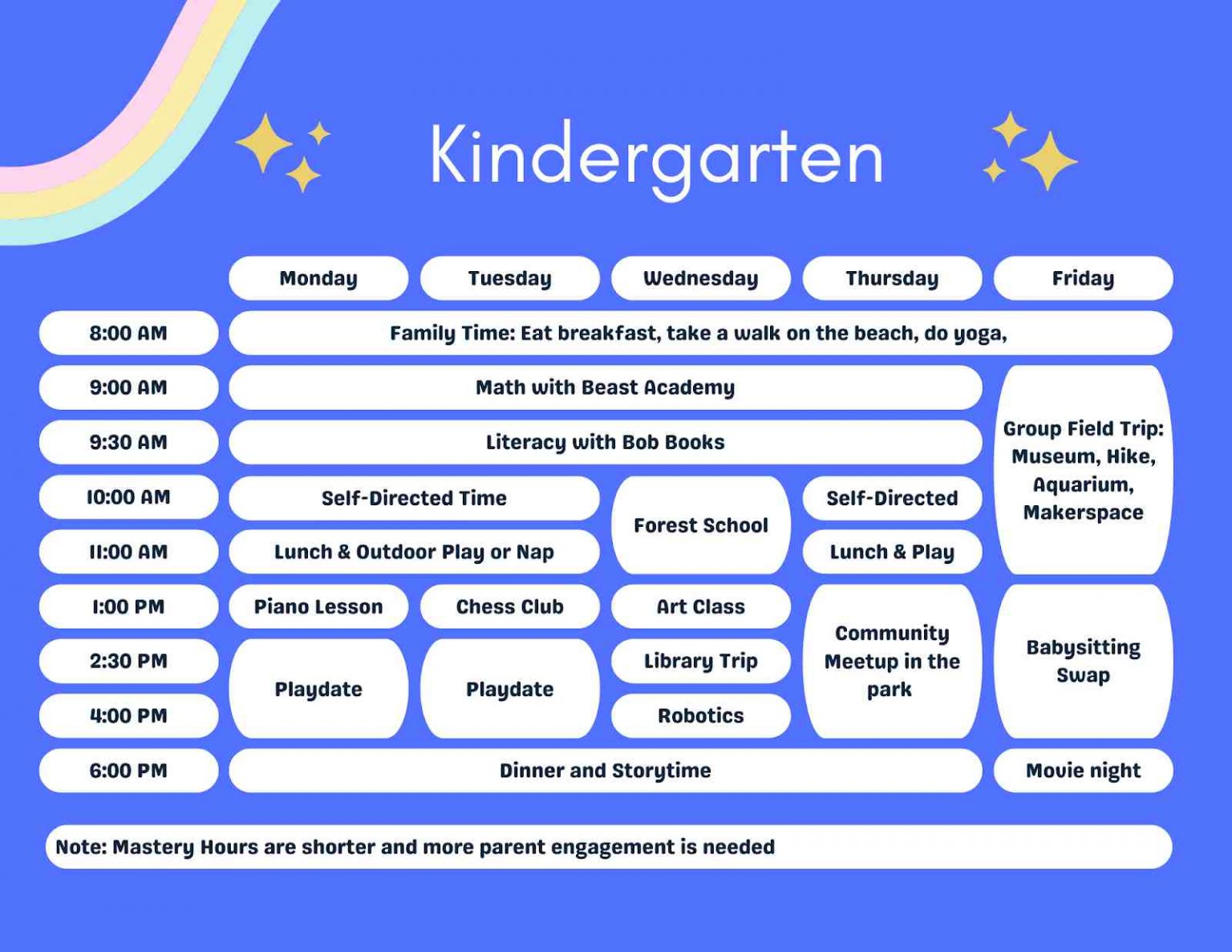 Kindergarten

| | Monday | Tuesday | Wednesday | Thursday | Friday |
|---|---|---|---|---|---|
| 8:00 AM | Family Time: Eat breakfast, take a walk on the beach, do yoga, | | | | |
| 9:00 AM | Math with Beast Academy | | | | Group Field Trip: Museum, Hike, Aquarium, Makerspace |
| 9:30 AM | Literacy with Bob Books | | | | |
| 10:00 AM | Self-Directed Time | | Forest School | Self-Directed | |
| 11:00 AM | Lunch & Outdoor Play or Nap | | | Lunch & Play | |
| 1:00 PM | Piano Lesson | Chess Club | Art Class | Community Meetup in the park | Babysitting Swap |
| 2:30 PM | Playdate | Playdate | Library Trip | | |
| 4:00 PM | | | Robotics | | |
| 6:00 PM | Dinner and Storytime | | | | Movie night |

Note: Mastery Hours are shorter and more parent engagement is needed